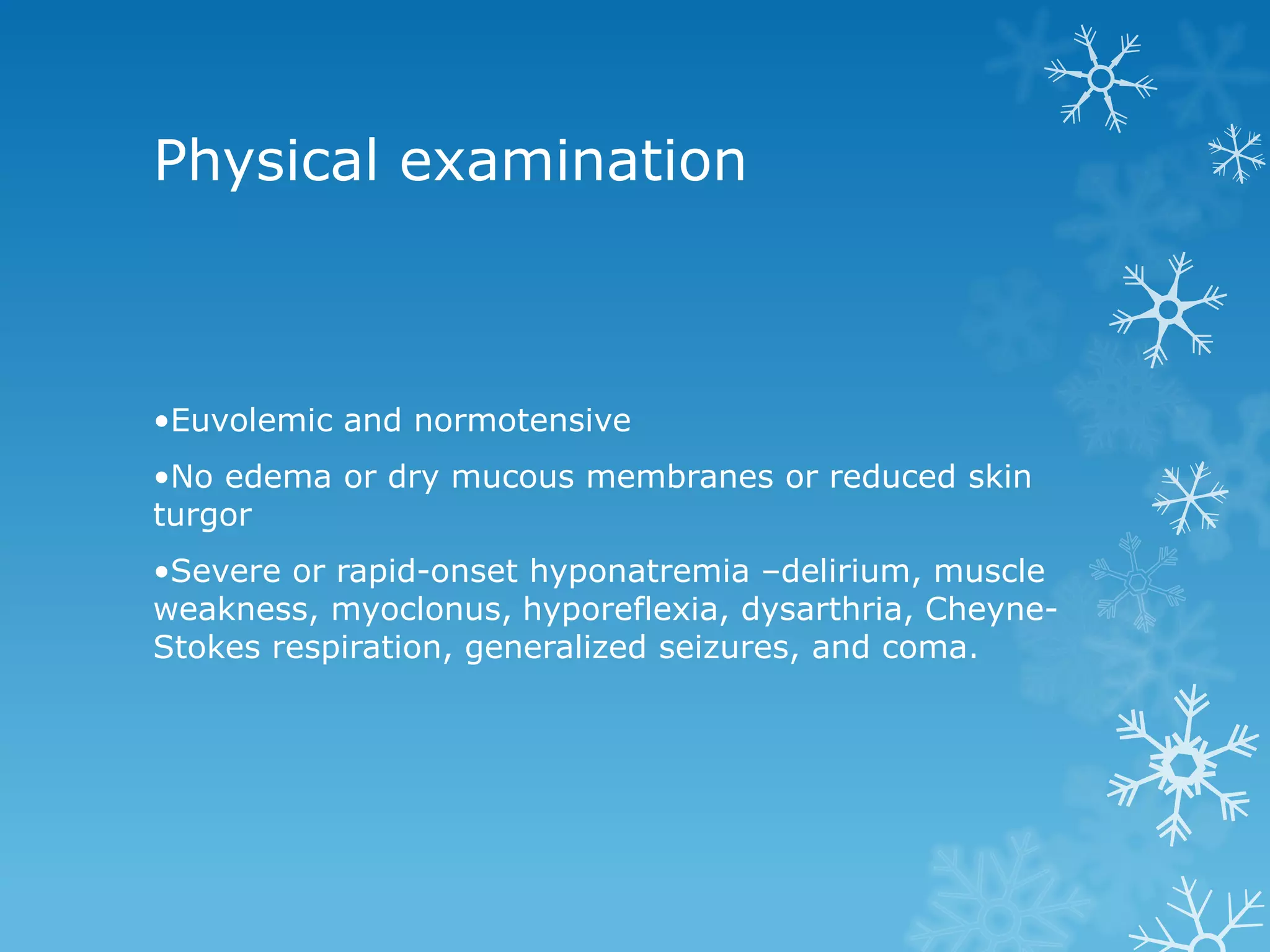 Physical examination

•Euvolemic and normotensive

•No edema or dry mucous membranes or reduced skin turgor

•Severe or rapid-onset hyponatremia –delirium, muscle weakness, myoclonus, hyporeflexia, dysarthria, Cheyne-Stokes respiration, generalized seizures, and coma.